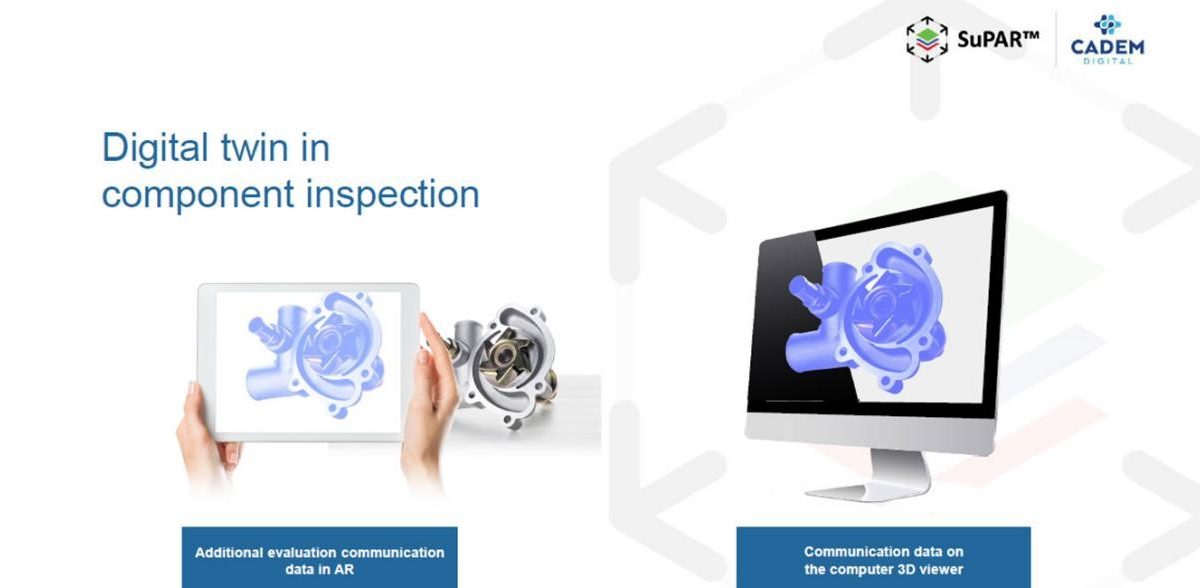 SuPAR™

CADEM DIGITAL

Digital twin in component inspection

Additional evaluation communication data in AR

Communication data on the computer 3D viewer